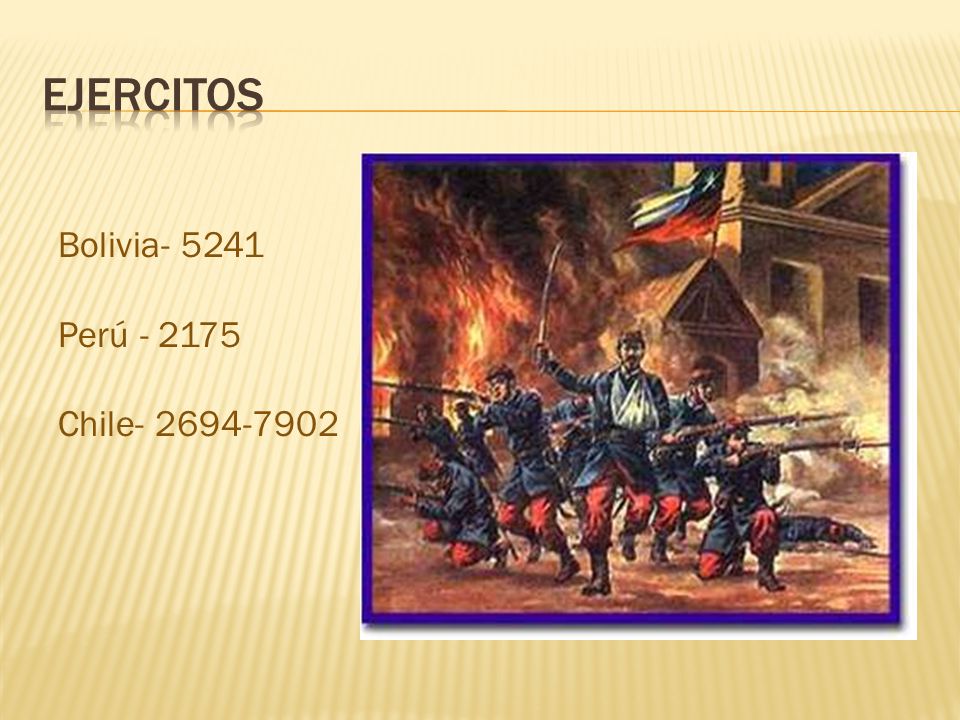 EJERCITOS

Bolivia- 5241

Perú - 2175

Chile- 2694-7902